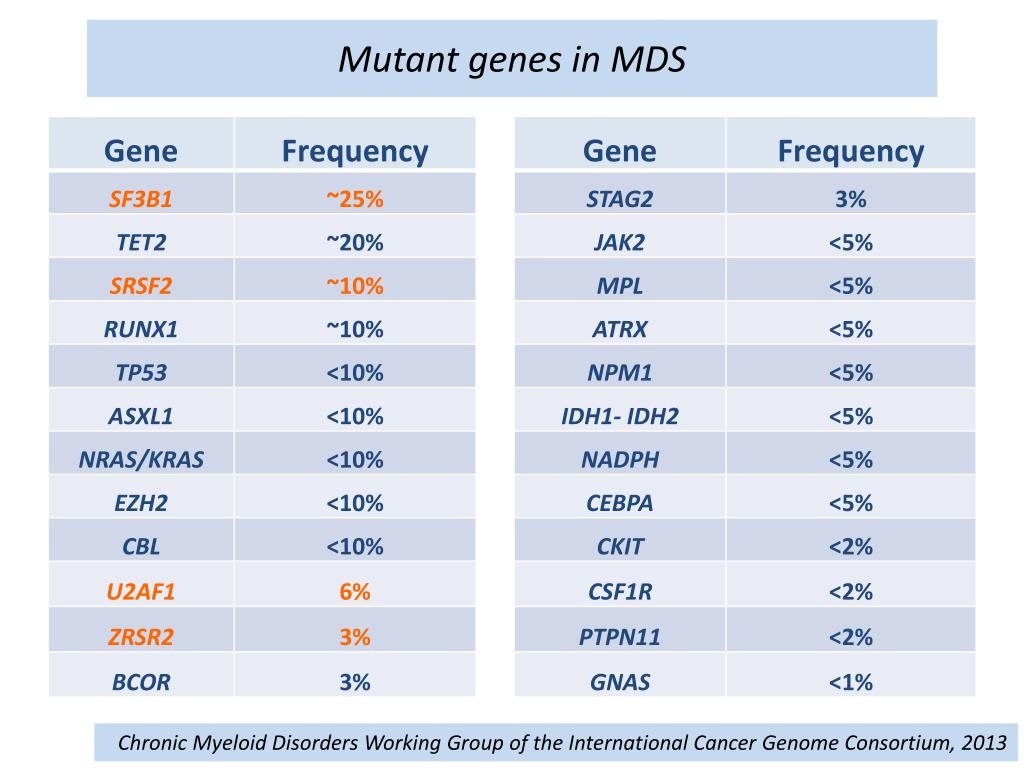 Mutant genes in MDS

| Gene | Frequency |
|---|---|
| SF3B1 | ~25% |
| TET2 | ~20% |
| SRSF2 | ~10% |
| RUNX1 | ~10% |
| TP53 | <10% |
| ASXL1 | <10% |
| NRAS/KRAS | <10% |
| EZH2 | <10% |
| CBL | <10% |
| U2AF1 | 6% |
| ZRSR2 | 3% |
| BCOR | 3% |

| Gene | Frequency |
|---|---|
| STAG2 | 3% |
| JAK2 | <5% |
| MPL | <5% |
| ATRX | <5% |
| NPM1 | <5% |
| IDH1- IDH2 | <5% |
| NADPH | <5% |
| CEBPA | <5% |
| CKIT | <2% |
| CSF1R | <2% |
| PTPN11 | <2% |
| GNAS | <1% |

Chronic Myeloid Disorders Working Group of the International Cancer Genome Consortium, 2013